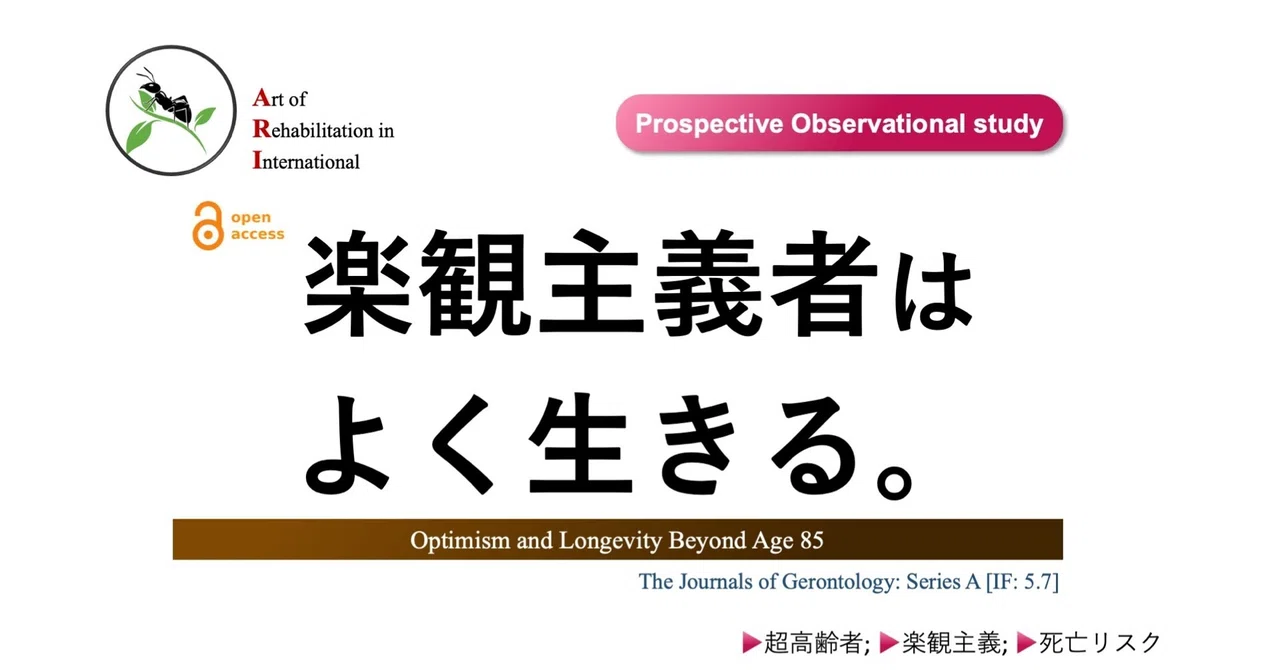 Art of
Rehabilitation in
International

Prospective Observational study

open access

楽観主義者は
よく生きる。

Optimism and Longevity Beyond Age 85

The Journals of Gerontology: Series A [IF: 5.7]

▶超高齢者; ▶楽観主義; ▶死亡リスク